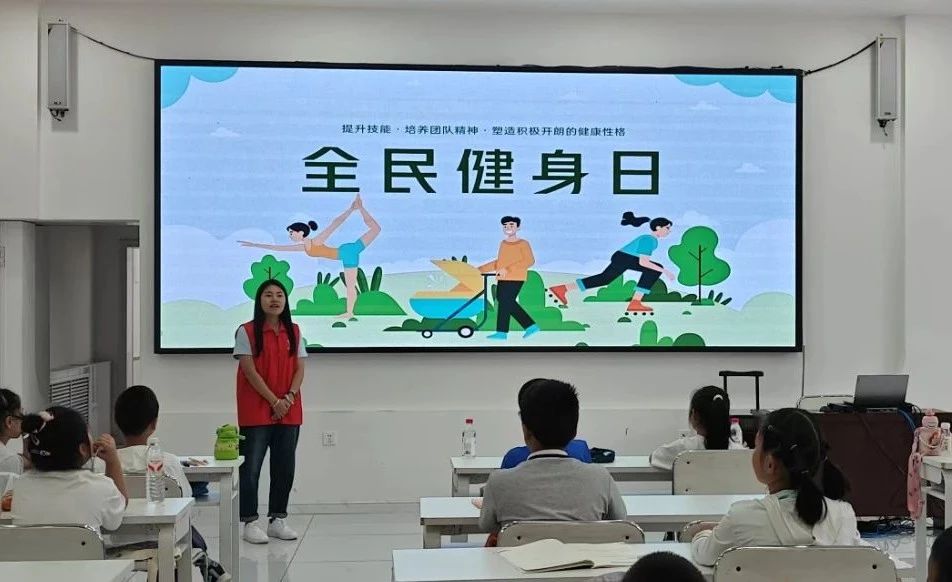 提升技能 · 培养团队精神 · 塑造积极开朗的健康性格

全民健身日